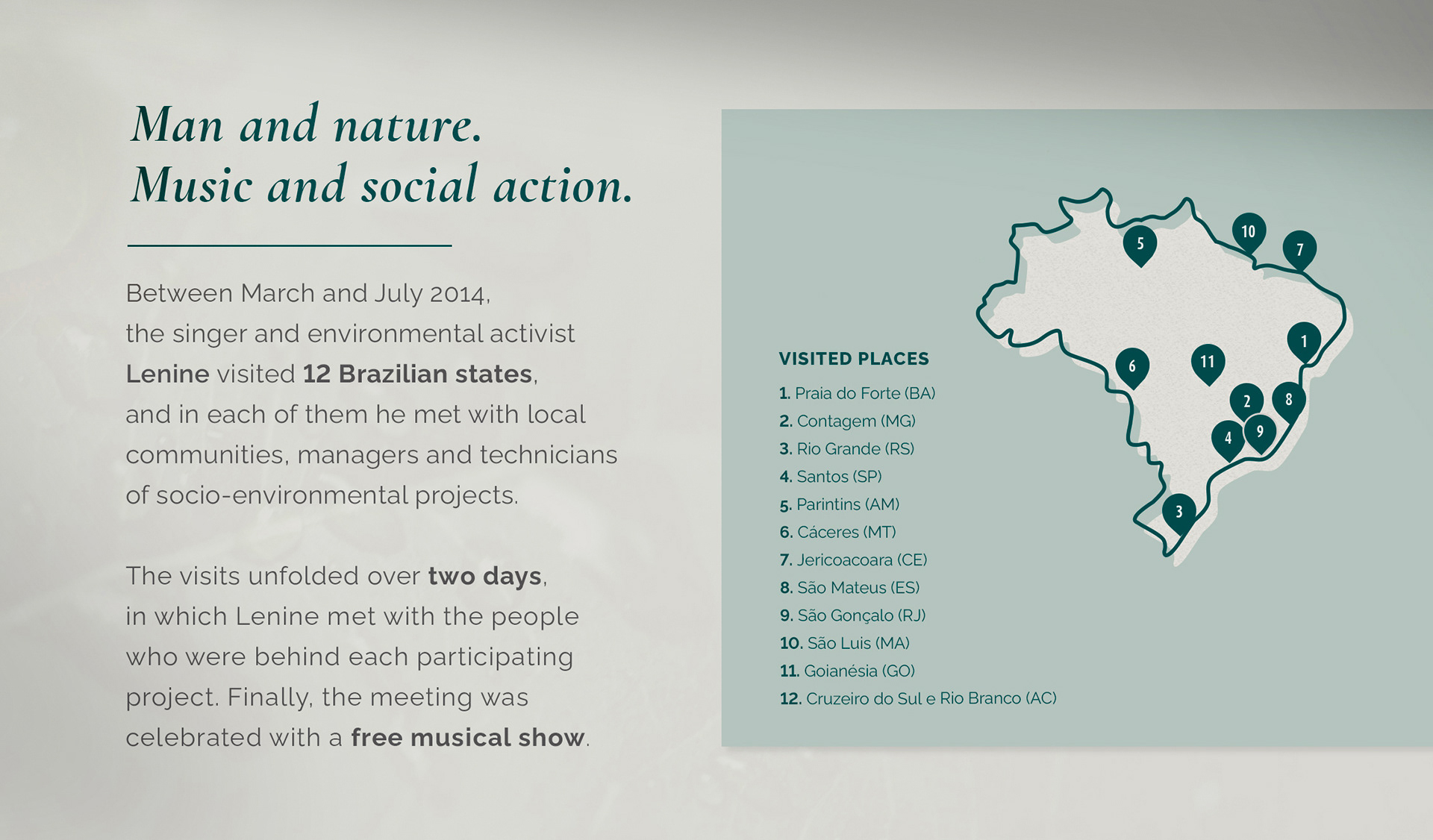 Man and nature.
Music and social action.

Between March and July 2014, the singer and environmental activist Lenine visited 12 Brazilian states, and in each of them he met with local communities, managers and technicians of socio-environmental projects.

The visits unfolded over two days, in which Lenine met with the people who were behind each participating project. Finally, the meeting was celebrated with a free musical show.

VISITED PLACES
1. Praia do Forte (BA)
2. Contagem (MG)
3. Rio Grande (RS)
4. Santos (SP)
5. Parintins (AM)
6. Cáceres (MT)
7. Jericoacoara (CE)
8. São Mateus (ES)
9. São Gonçalo (RJ)
10. São Luis (MA)
11. Goianésia (GO)
12. Cruzeiro do Sul e Rio Branco (AC)

5
10
7
1
6
11
2
8
4
9
3